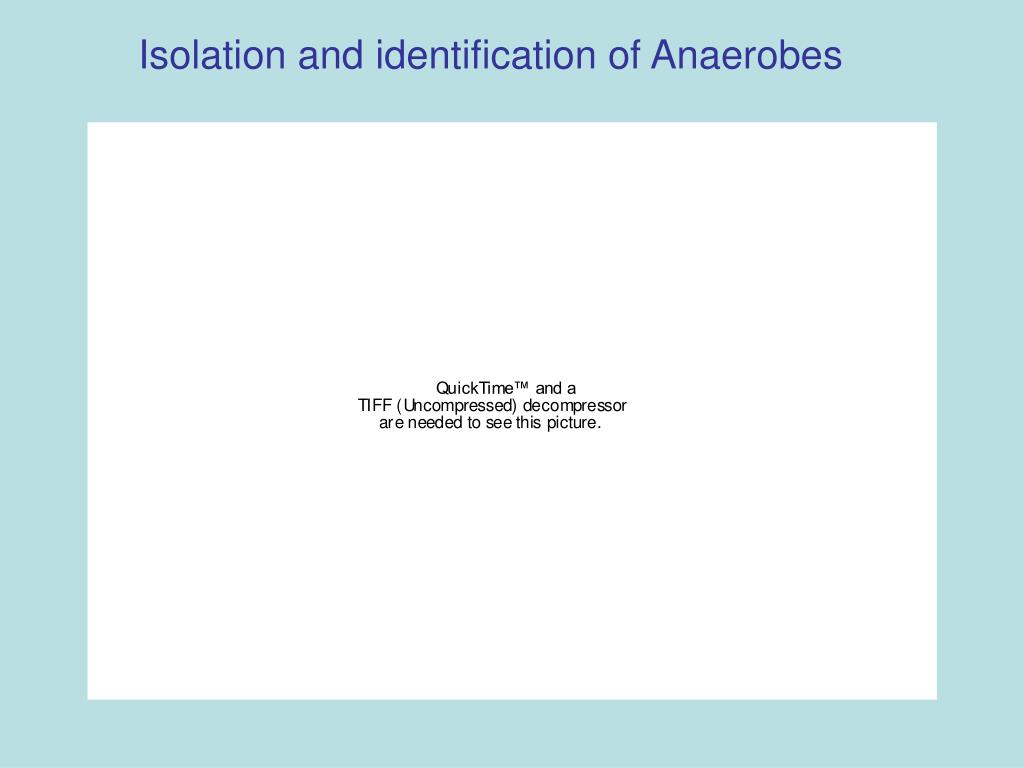 Isolation and identification of Anaerobes

QuickTime™ and a
TIFF (Uncompressed) decompressor
are needed to see this picture.